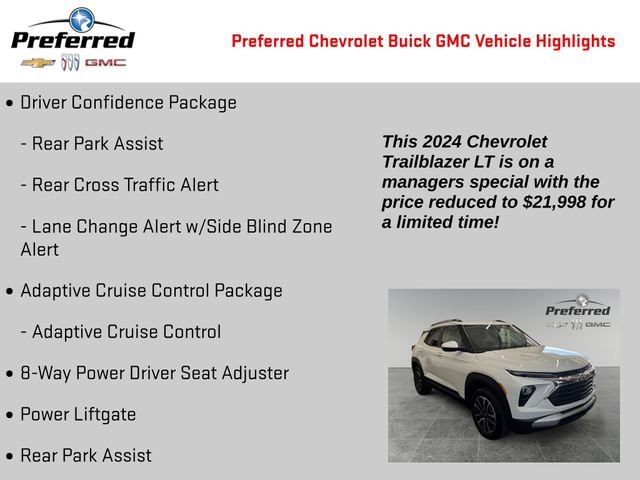 Preferred
GMC

Preferred Chevrolet Buick GMC Vehicle Highlights

• Driver Confidence Package

- Rear Park Assist

- Rear Cross Traffic Alert

- Lane Change Alert w/Side Blind Zone Alert

• Adaptive Cruise Control Package

- Adaptive Cruise Control

• 8-Way Power Driver Seat Adjuster

• Power Liftgate

• Rear Park Assist

This 2024 Chevrolet Trailblazer LT is on a managers special with the price reduced to $21,998 for a limited time!

Preferred
GMC